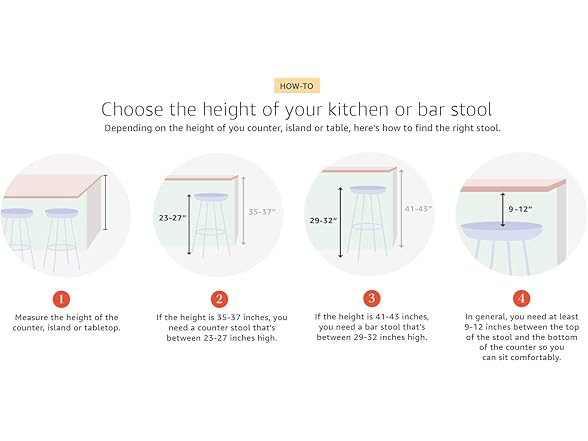 HOW-TO

Choose the height of your kitchen or bar stool

Depending on the height of you counter, island or table, here's how to find the right stool.

23-27"

35-37"

29-32"

41-43"

9-12"

1

Measure the height of the counter, island or tabletop.

2

If the height is 35-37 inches, you need a counter stool that's between 23-27 inches high.

3

If the height is 41-43 inches, you need a bar stool that's between 29-32 inches high.

4

In general, you need at least 9-12 inches between the top of the stool and the bottom of the counter so you can sit comfortably.